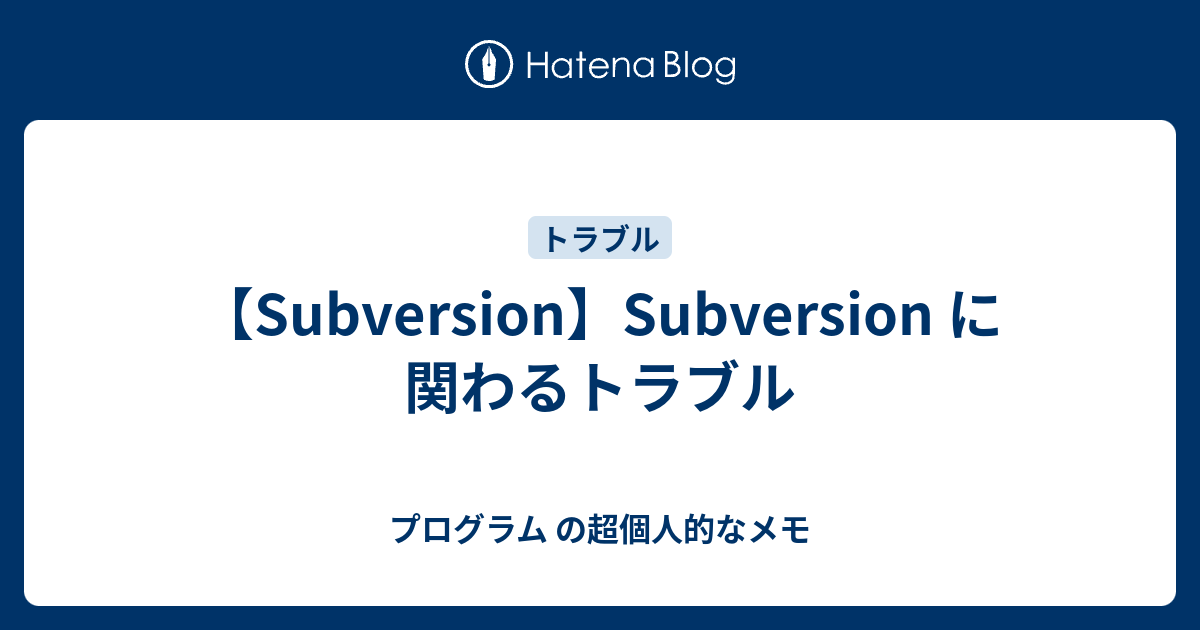 Hatena Blog

トラブル

【Subversion】Subversion に関わるトラブル

プログラム の超個人的なメモ